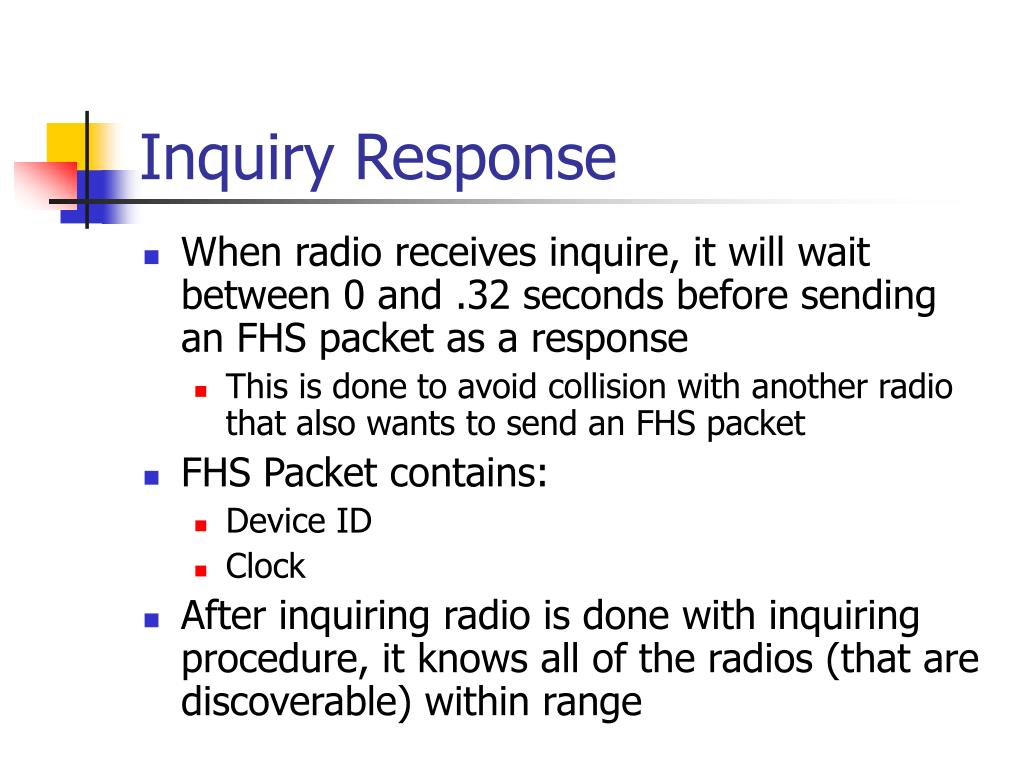 Inquiry Response

- When radio receives inquire, it will wait between 0 and .32 seconds before sending an FHS packet as a response
  - This is done to avoid collision with another radio that also wants to send an FHS packet
- FHS Packet contains:
  - Device ID
  - Clock
- After inquiring radio is done with inquiring procedure, it knows all of the radios (that are discoverable) within range